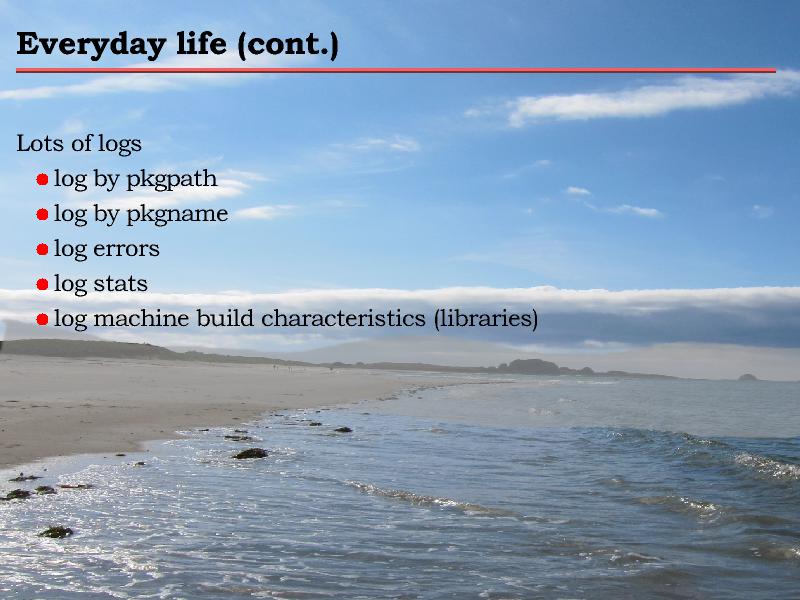 Everyday life (cont.)

Lots of logs

- log by pkgpath
- log by pkgname
- log errors
- log stats
- log machine build characteristics (libraries)